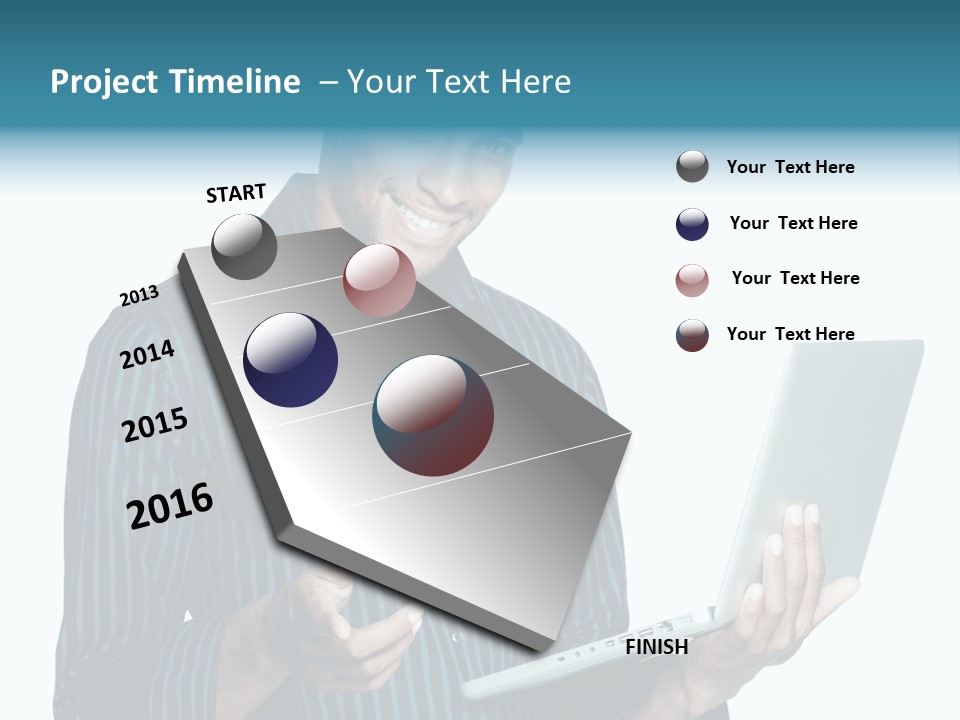 Project Timeline – Your Text Here

START

2013

2014

2015

2016

FINISH

Your Text Here

Your Text Here

Your Text Here

Your Text Here